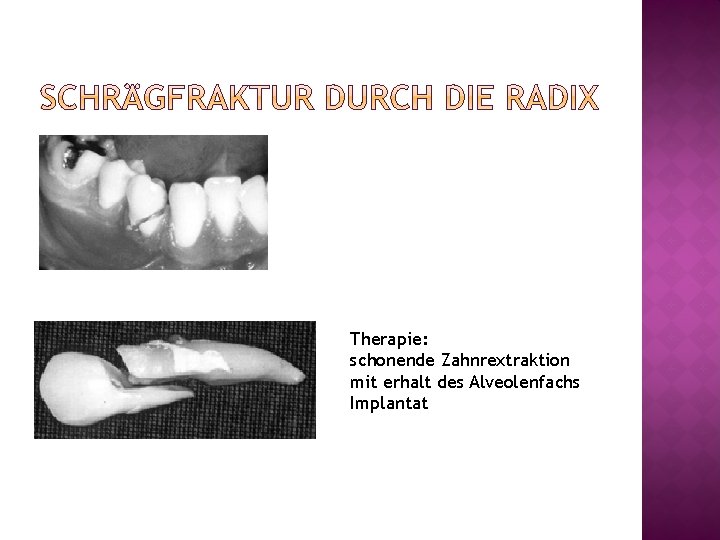 SCHRÄGFRAKTUR DURCH DIE RADIX

Therapie:
schonende Zahnrextraktion
mit erhalt des Alveolenfachs
Implantat